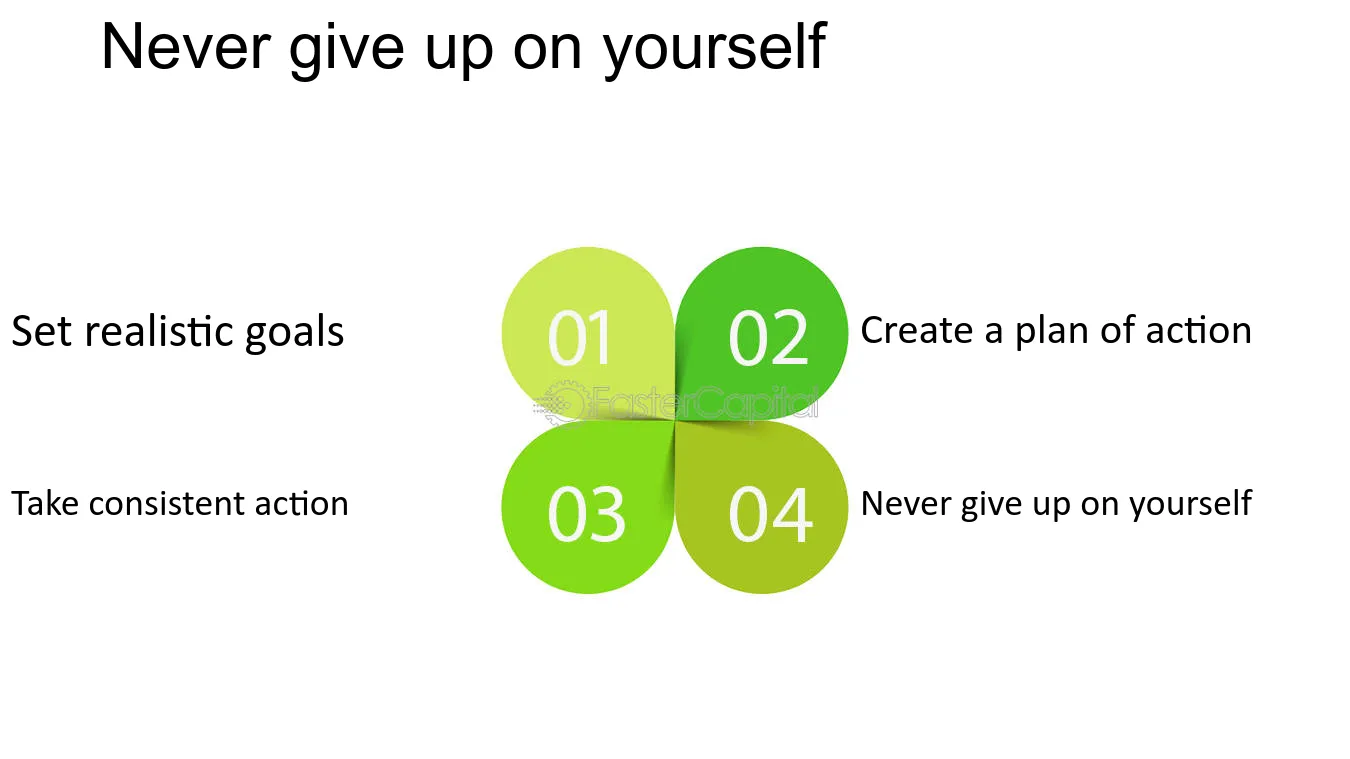 Never give up on yourself

Set realistic goals

01

02

Create a plan of action

Take consistent action

03

04

Never give up on yourself

FasterCapital